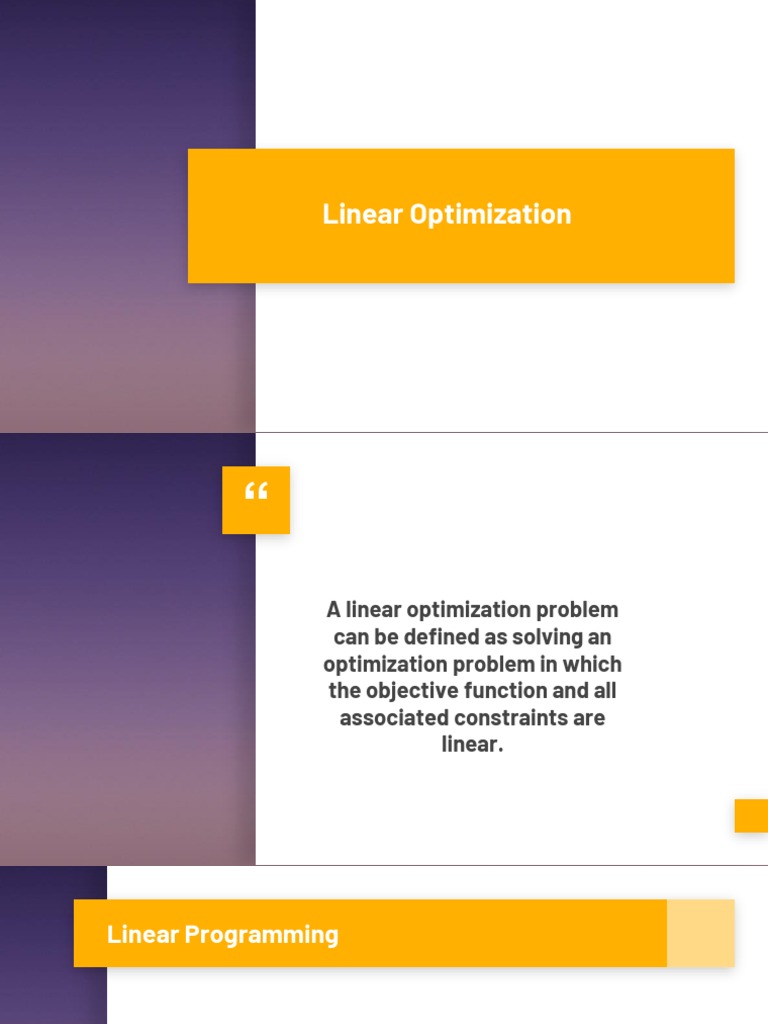 Linear Optimization

“

A linear optimization problem can be defined as solving an optimization problem in which the objective function and all associated constraints are linear.

Linear Programming